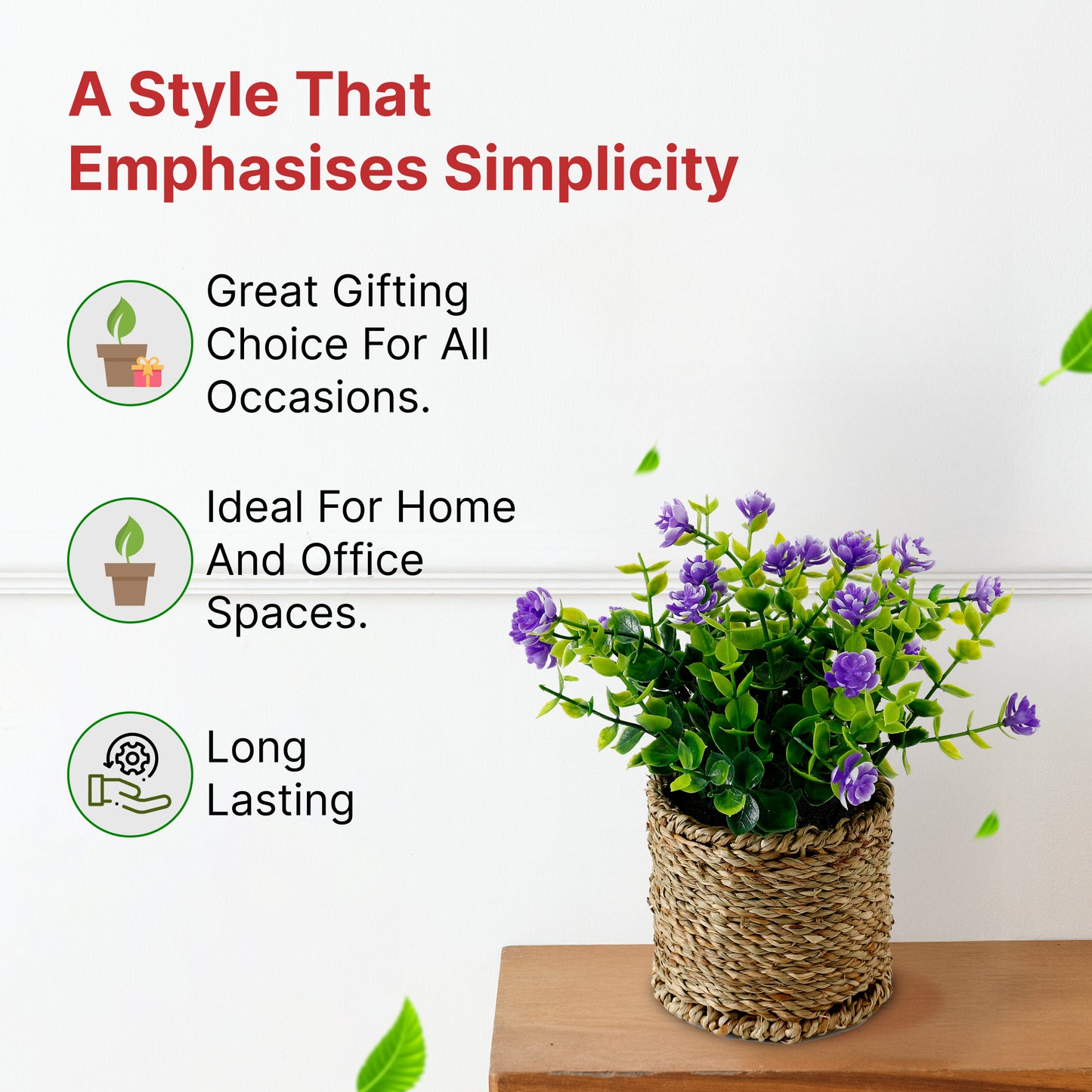 A Style That Emphasises Simplicity

Great Gifting Choice For All Occasions.

Ideal For Home And Office Spaces.

Long Lasting